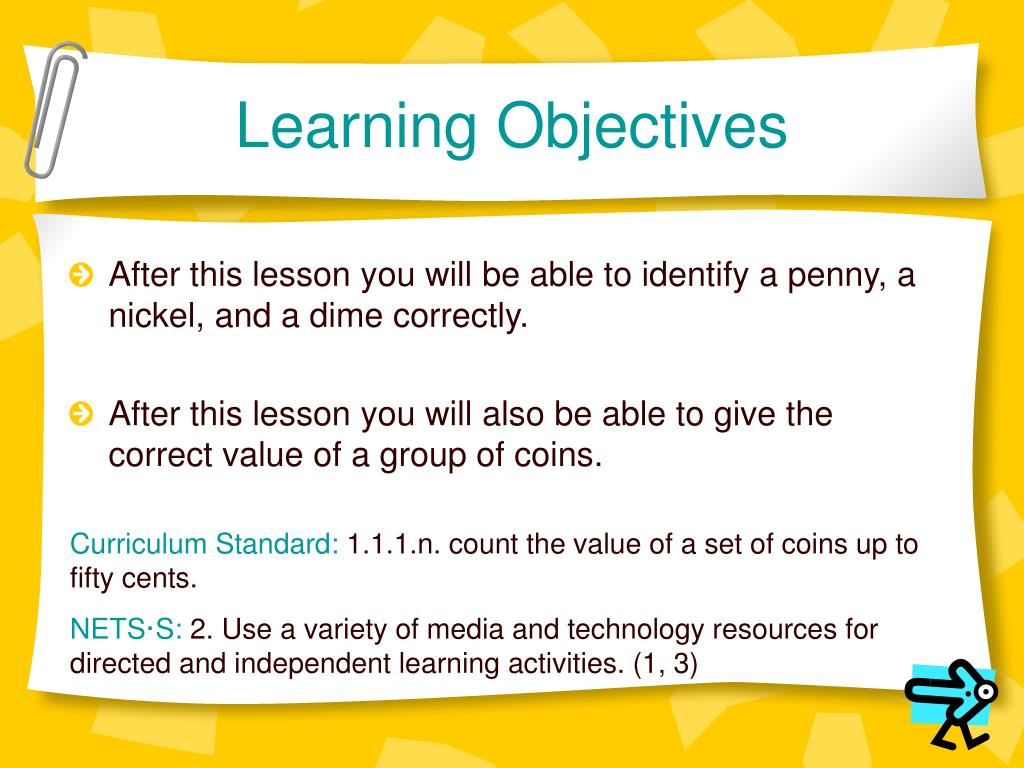 Learning Objectives

After this lesson you will be able to identify a penny, a nickel, and a dime correctly.

After this lesson you will also be able to give the correct value of a group of coins.

Curriculum Standard: 1.1.1.n. count the value of a set of coins up to fifty cents.

NETS·S: 2. Use a variety of media and technology resources for directed and independent learning activities. (1, 3)